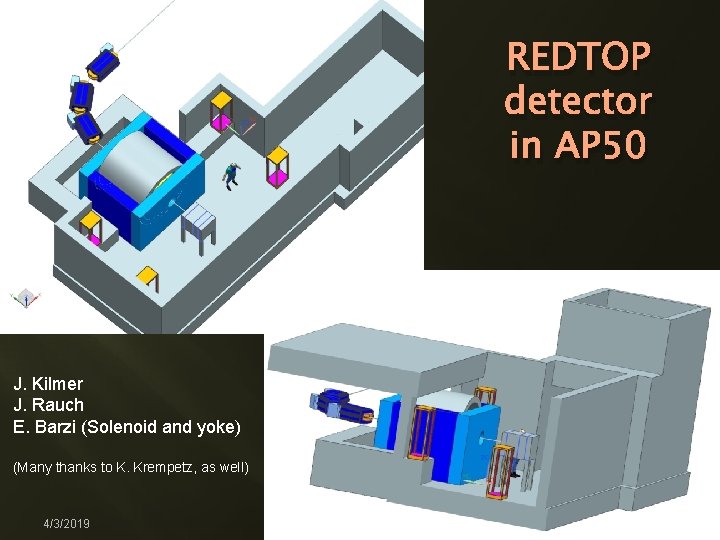 REDTOP detector in AP50

J. Kilmer
J. Rauch
E. Barzi (Solenoid and yoke)

(Many thanks to K. Krempetz, as well)

4/3/2019